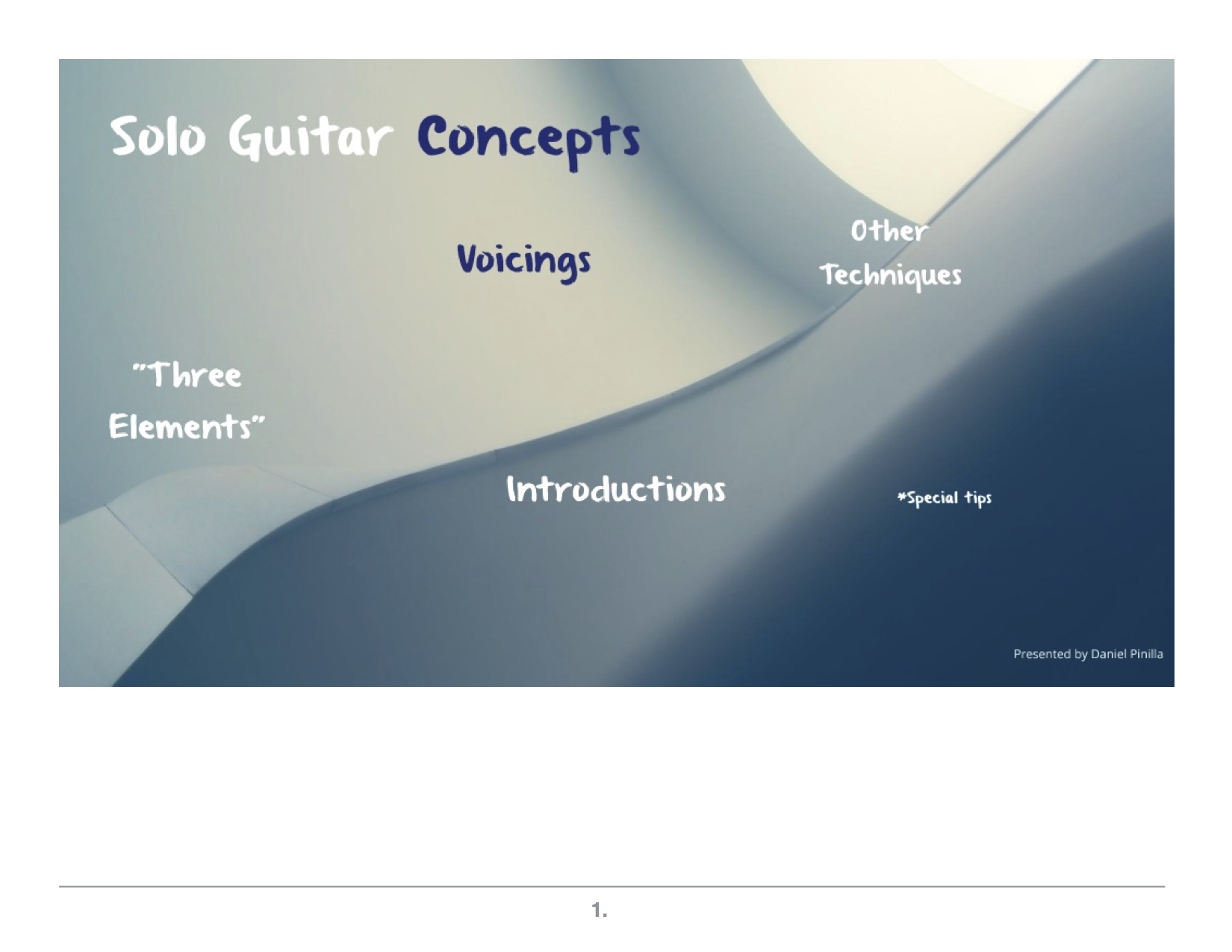 Solo Guitar Concepts

Voicings

Other Techniques

"Three Elements"

Introductions

*Special tips

Presented by Daniel Pinilla

1.